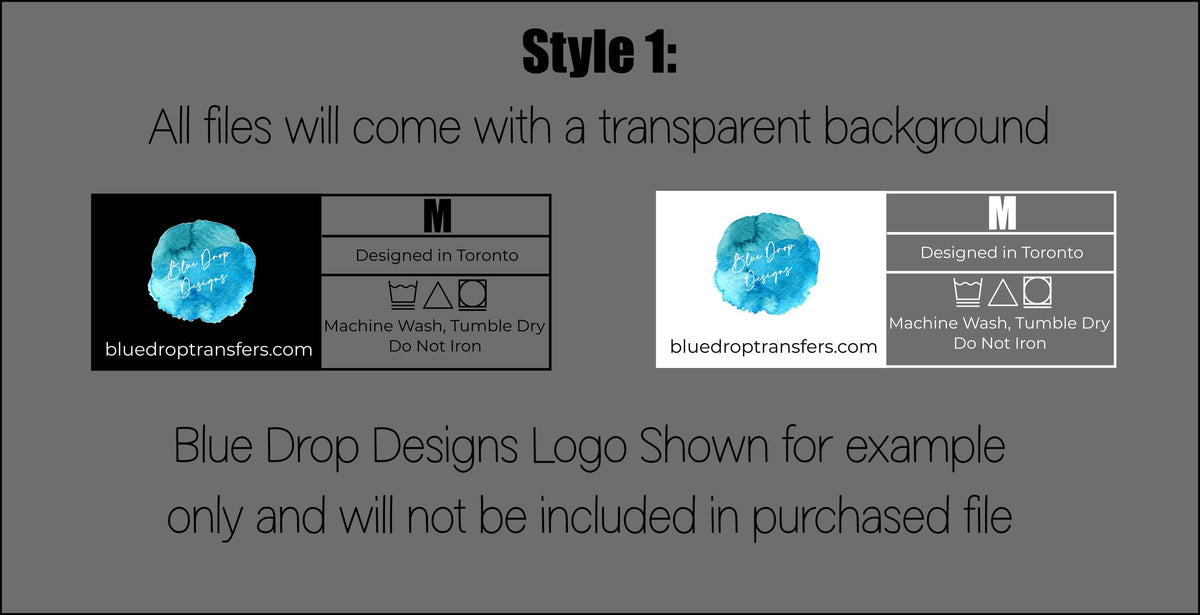 Style 1:

All files will come with a transparent background

Blue Drop Designs

bluedroptransfers.com

M

Designed in Toronto

Machine Wash, Tumble Dry
Do Not Iron

Blue Drop Designs

bluedroptransfers.com

M

Designed in Toronto

Machine Wash, Tumble Dry
Do Not Iron

Blue Drop Designs Logo Shown for example only and will not be included in purchased file